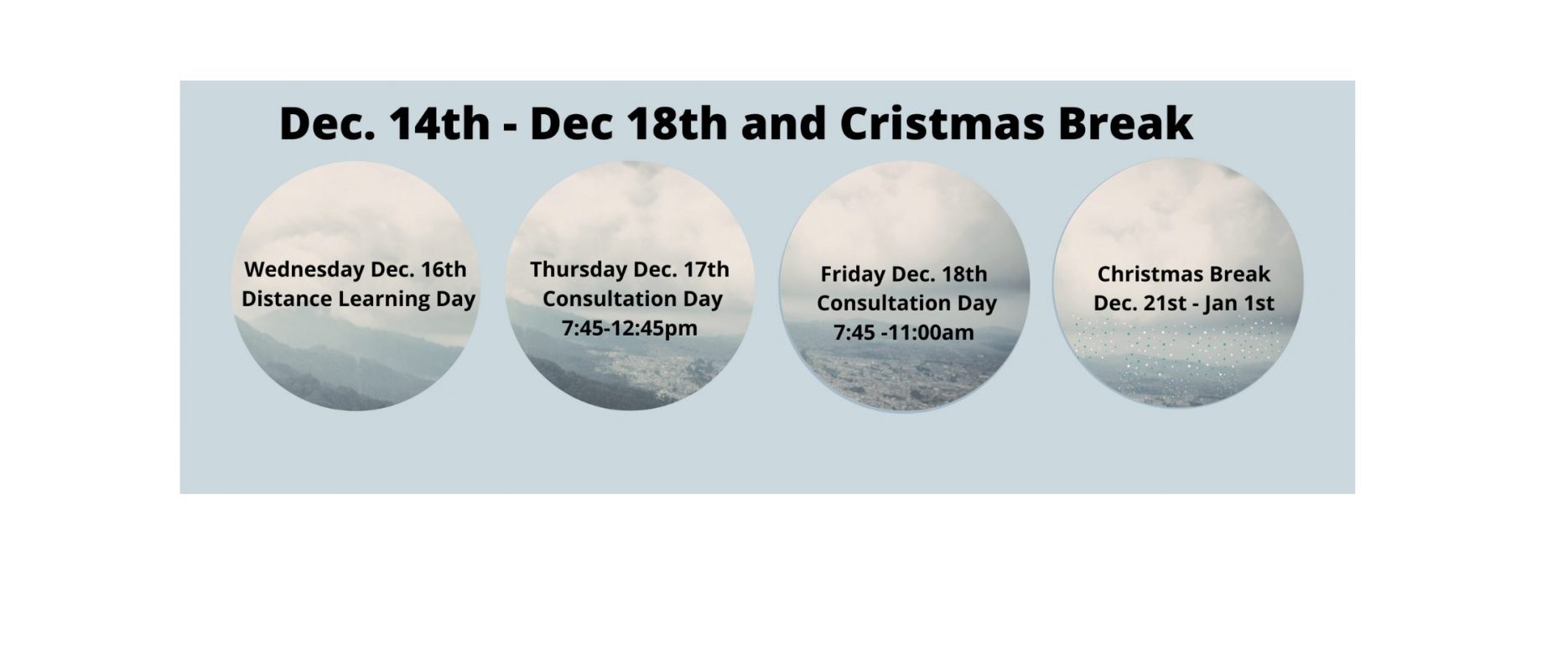 Dec. 14th - Dec 18th and Cristmas Break

Wednesday Dec. 16th
Distance Learning Day

Thursday Dec. 17th
Consultation Day
7:45-12:45pm

Friday Dec. 18th
Consultation Day
7:45 -11:00am

Christmas Break
Dec. 21st - Jan 1st